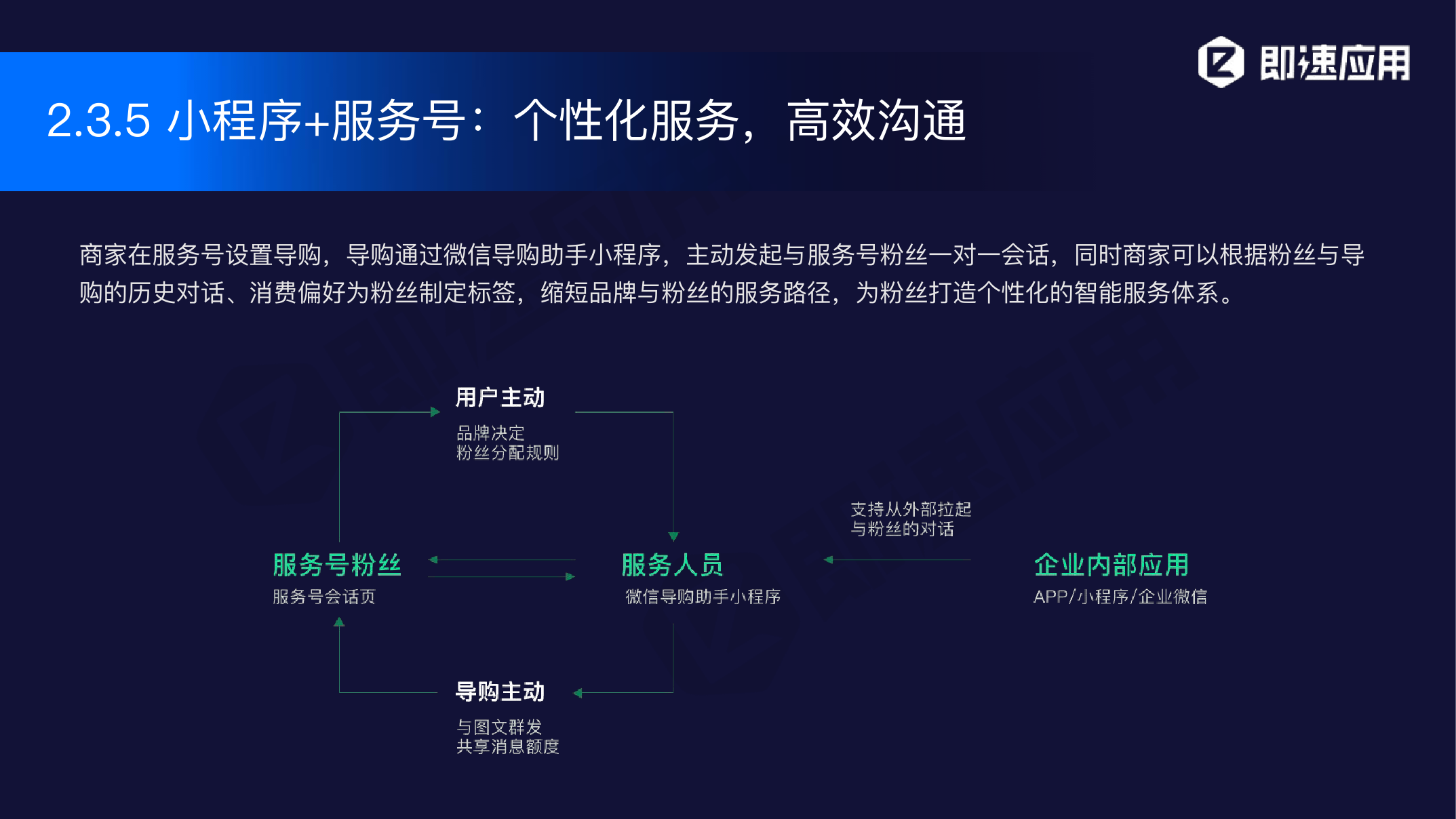 即速应用

2.3.5 小程序+服务号：个性化服务，高效沟通

商家在服务号设置导购，导购通过微信导购助手小程序，主动发起与服务号粉丝一对一会话，同时商家可以根据粉丝与导购的历史对话、消费偏好为粉丝制定标签，缩短品牌与粉丝的服务路径，为粉丝打造个性化的智能服务体系。

用户主动
品牌决定
粉丝分配规则

支持从外部拉起
与粉丝的对话

服务号粉丝
服务号会话页

服务人员
微信导购助手小程序

企业内部应用
APP/小程序/企业微信

导购主动
与图文群发
共享消息额度